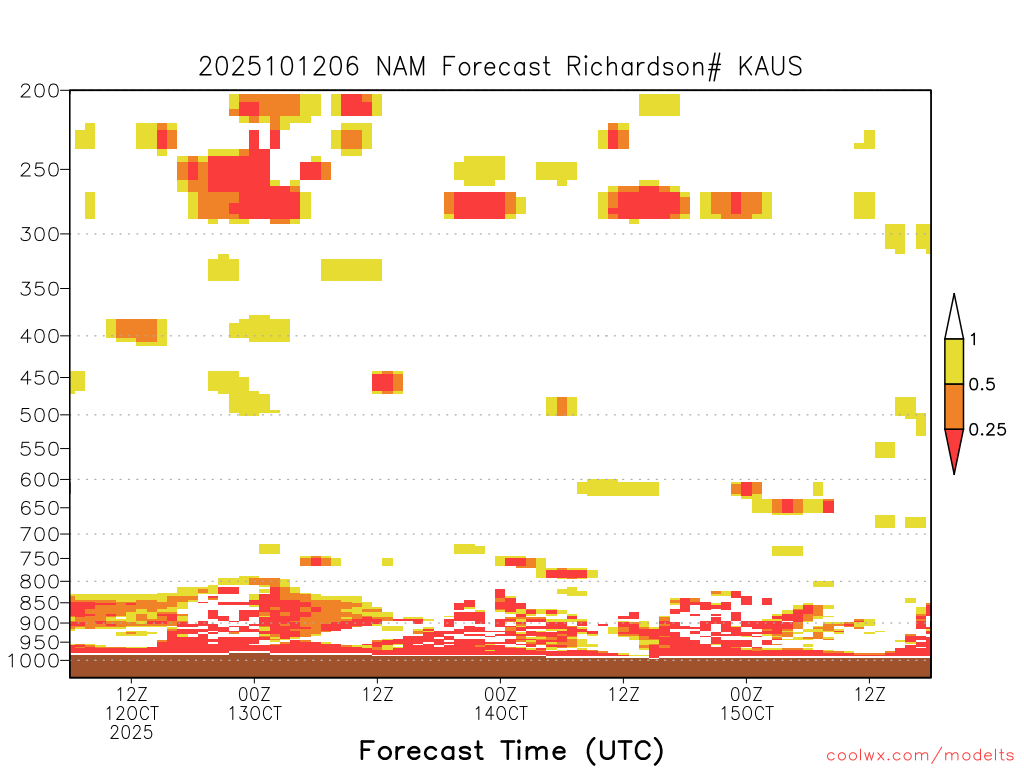 2025101206 NAM Forecast Richardson# KAUS

200
250
300
350
400
450
500
550
600
650
700
750
800
850
900
950
1000

1
0.5
0.25

12Z
12OCT
2025
00Z
13OCT
12Z
00Z
14OCT
12Z
00Z
15OCT
12Z

Forecast Time (UTC)

coolwx.com/modelts